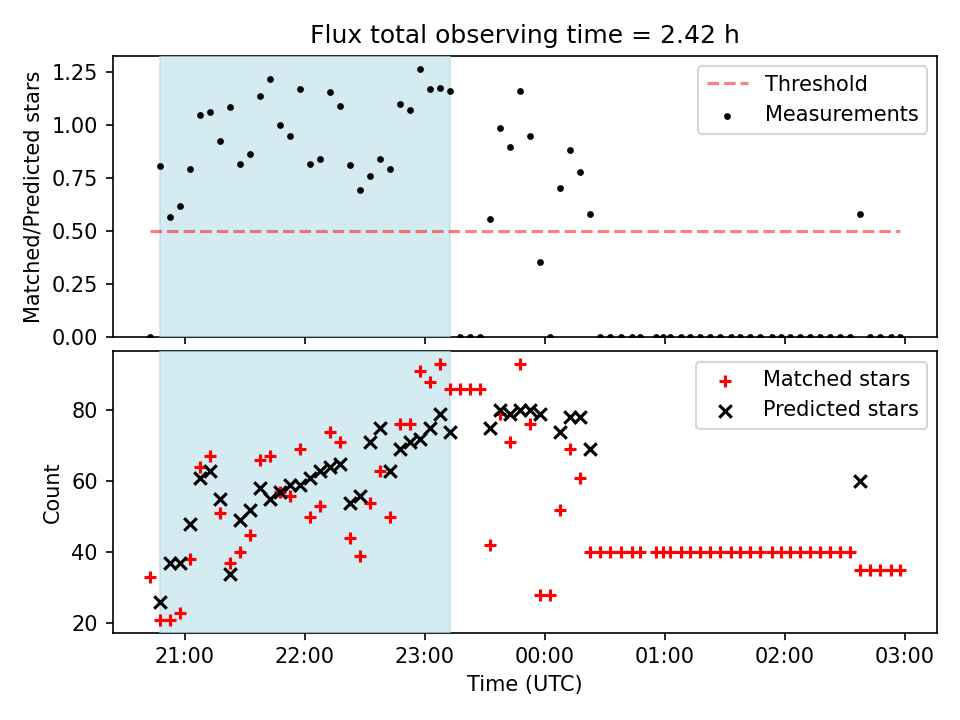 Flux total observing time = 2.42 h

Matched/Predicted stars

1.25
1.00
0.75
0.50
0.25
0.00

Threshold
Measurements

Count

80
60
40
20

Matched stars
Predicted stars

21:00
22:00
23:00
00:00
01:00
02:00
03:00

Time (UTC)